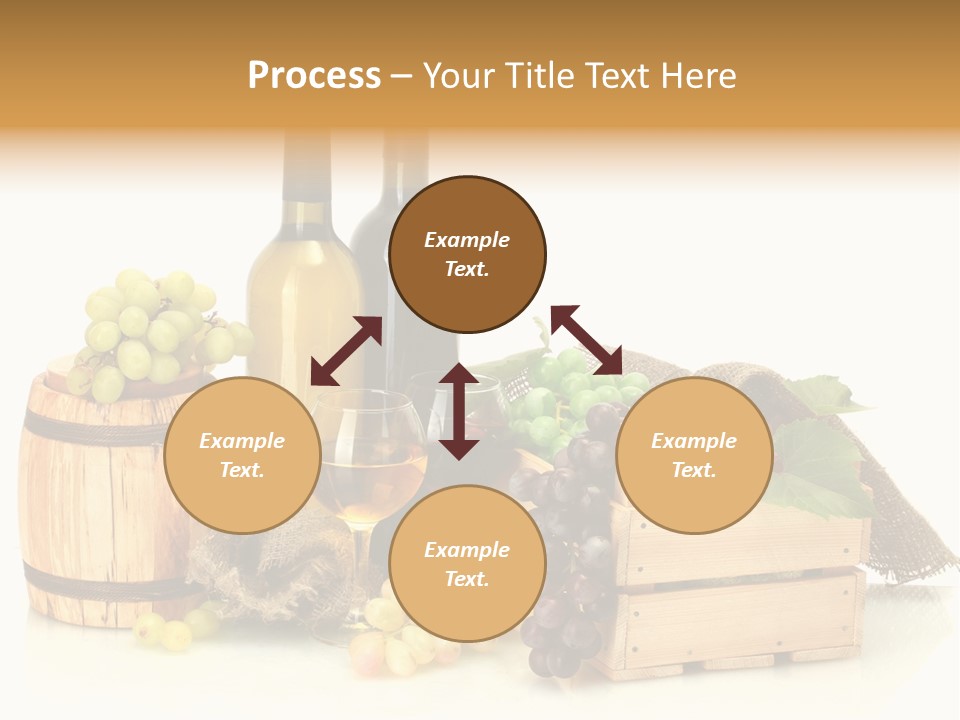 Process – Your Title Text Here

Example Text.

Example Text.

Example Text.

Example Text.